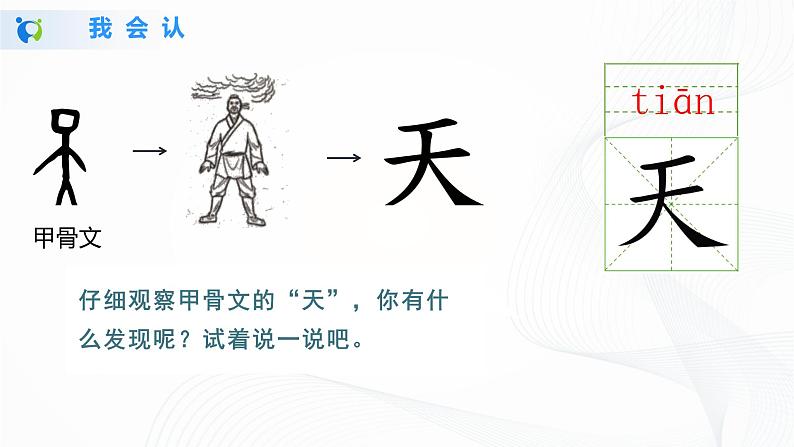 我会认

甲骨文

→

→

天

tiān

天

仔细观察甲骨文的“天”，你有什么发现呢？试着说一说吧。